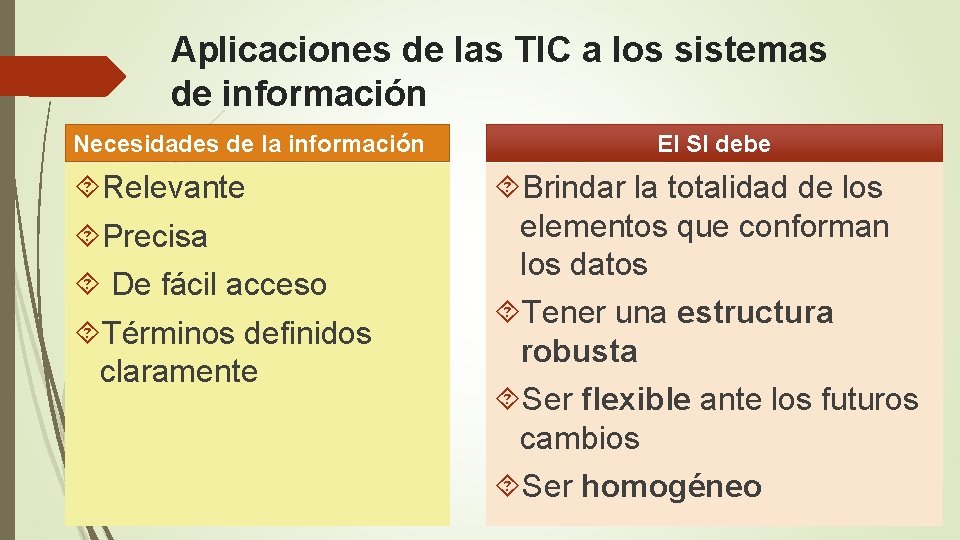 Aplicaciones de las TIC a los sistemas de información

Necesidades de la información

Relevante

Precisa

De fácil acceso

Términos definidos claramente

El SI debe

Brindar la totalidad de los elementos que conforman los datos

Tener una estructura robusta

Ser flexible ante los futuros cambios

Ser homogéneo